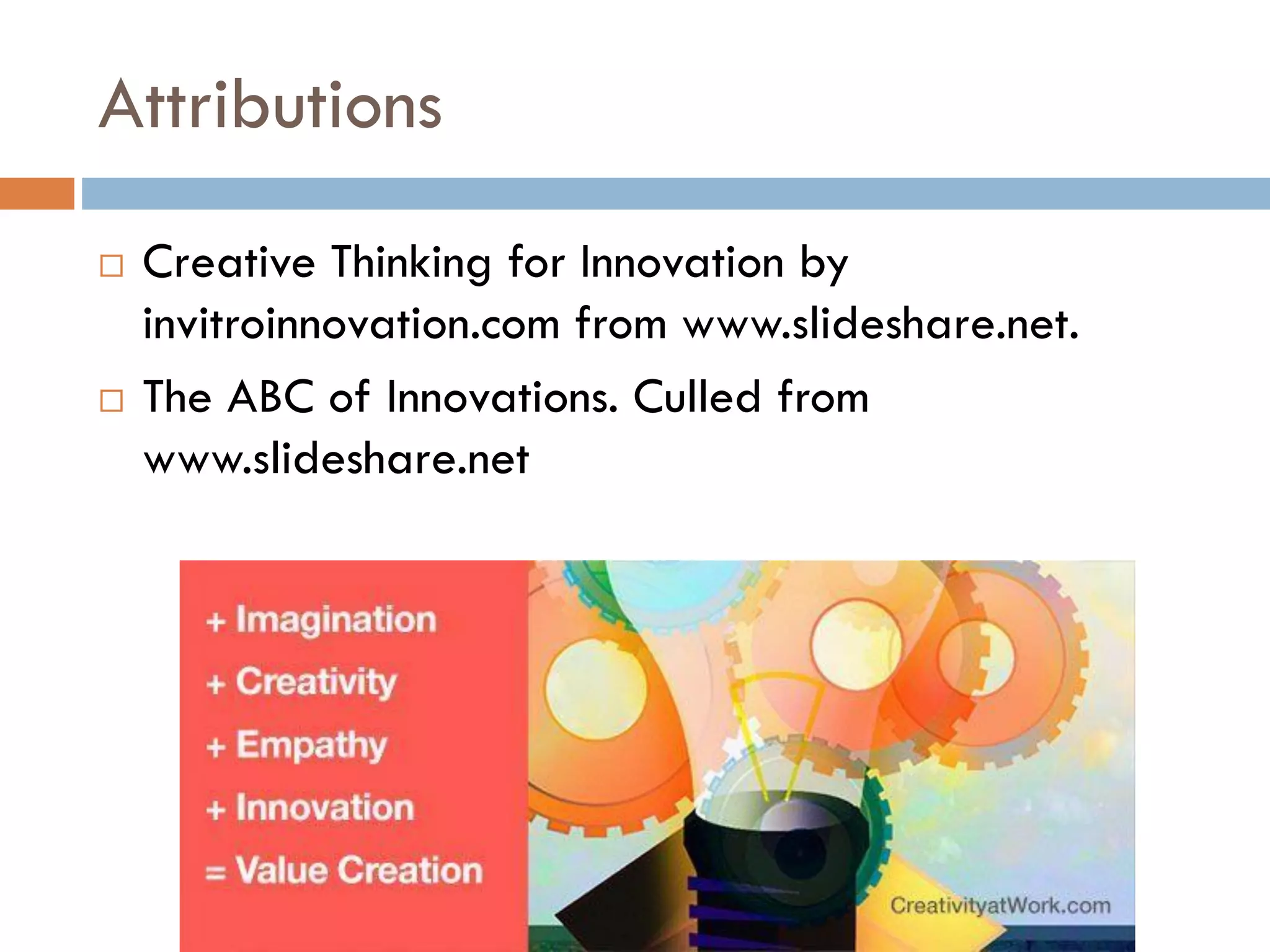 Attributions

□ Creative Thinking for Innovation by invitroinnovation.com from www.slideshare.net.

□ The ABC of Innovations. Culled from www.slideshare.net

+ Imagination
+ Creativity
+ Empathy
+ Innovation
= Value Creation

CreativityatWork.com